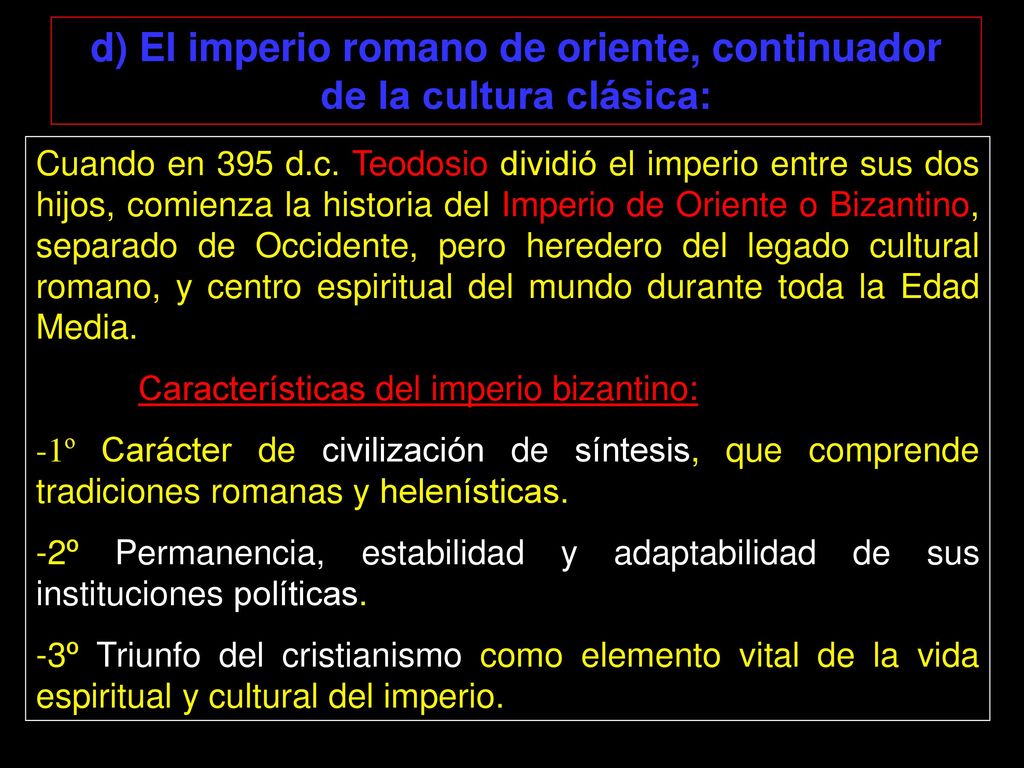 d) El imperio romano de oriente, continuador de la cultura clásica:

Cuando en 395 d.c. Teodosio dividió el imperio entre sus dos hijos, comienza la historia del Imperio de Oriente o Bizantino, separado de Occidente, pero heredero del legado cultural romano, y centro espiritual del mundo durante toda la Edad Media.

Características del imperio bizantino:

-1º Carácter de civilización de síntesis, que comprende tradiciones romanas y helenísticas.

-2º Permanencia, estabilidad y adaptabilidad de sus instituciones políticas.

-3º Triunfo del cristianismo como elemento vital de la vida espiritual y cultural del imperio.